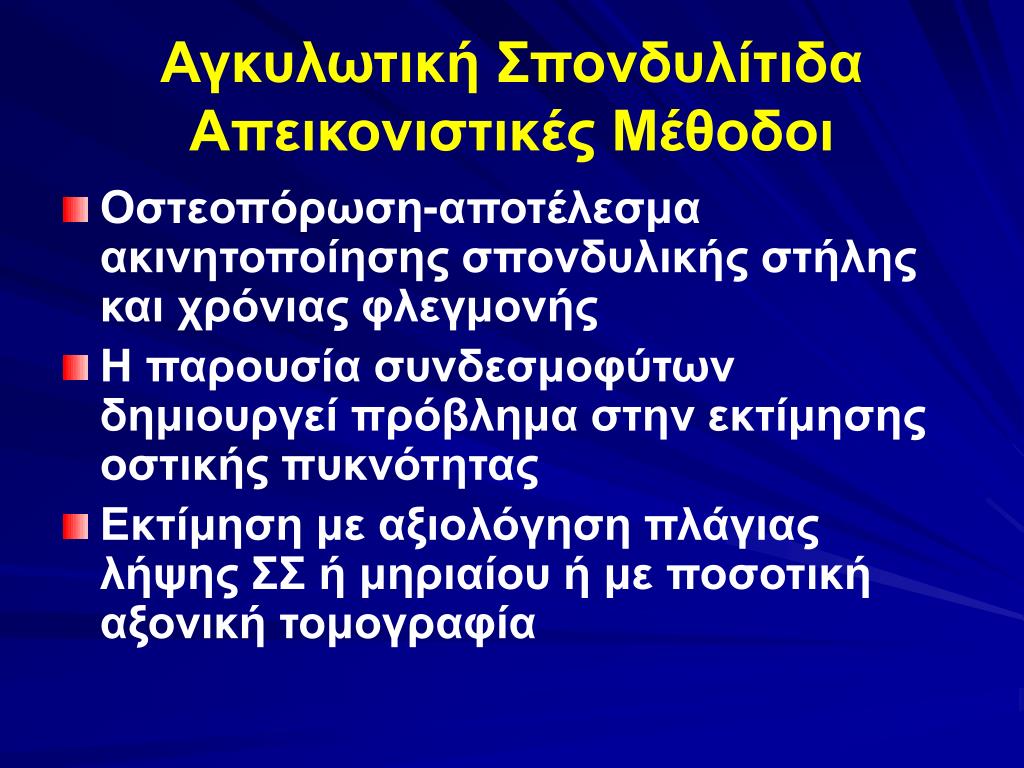 Αγκυλωτική Σπονδυλίτιδα
Απεικονιστικές Μέθοδοι

Οστεοπόρωση-αποτέλεσμα ακινητοποίησης σπονδυλικής στήλης και χρόνιας φλεγμονής

Η παρουσία συνδεσμοφύτων δημιουργεί πρόβλημα στην εκτίμησης οστικής πυκνότητας

Εκτίμηση με αξιολόγηση πλάγιας λήψης ΣΣ ή μηριαίου ή με ποσοτική αξονική τομογραφία